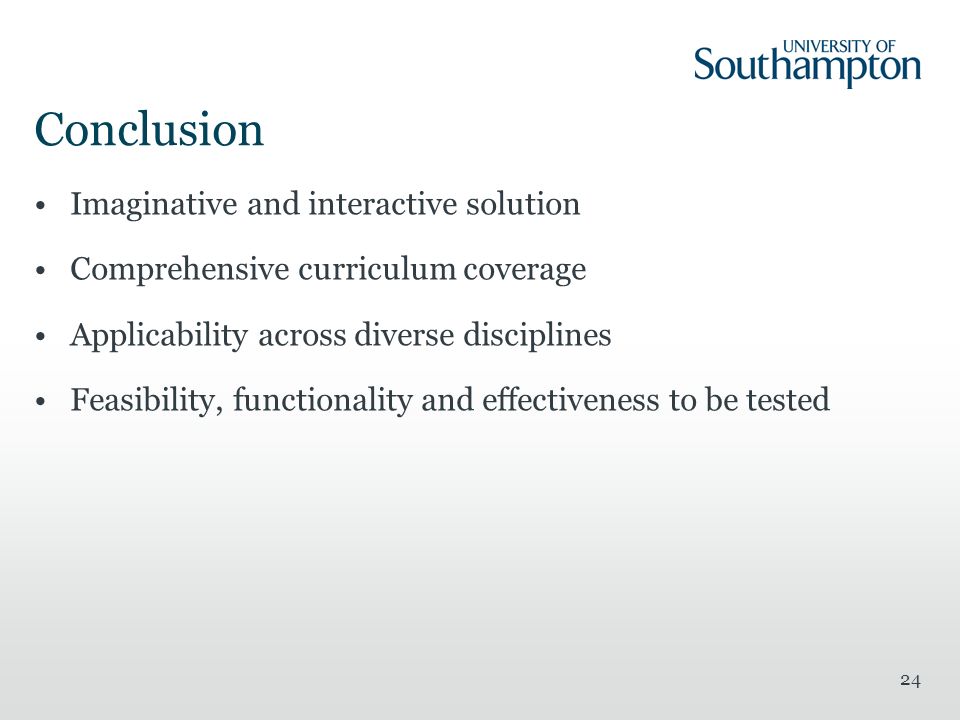 UNIVERSITY OF
Southampton

Conclusion

• Imaginative and interactive solution

• Comprehensive curriculum coverage

• Applicability across diverse disciplines

• Feasibility, functionality and effectiveness to be tested

24